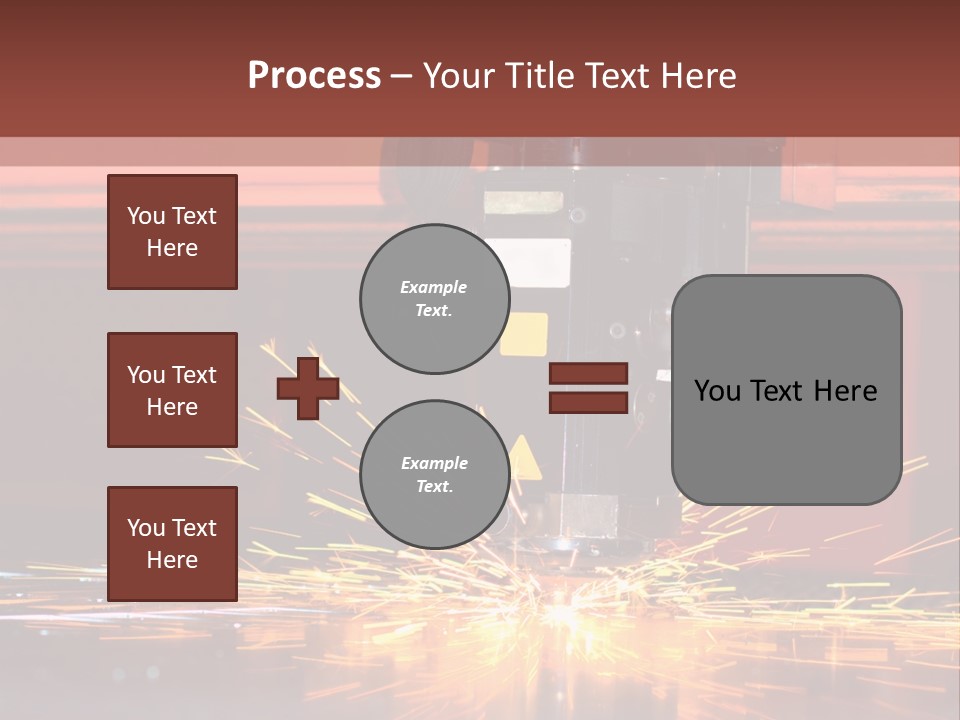 Process – Your Title Text Here

You Text Here

You Text Here

You Text Here

Example Text.

Example Text.

You Text Here